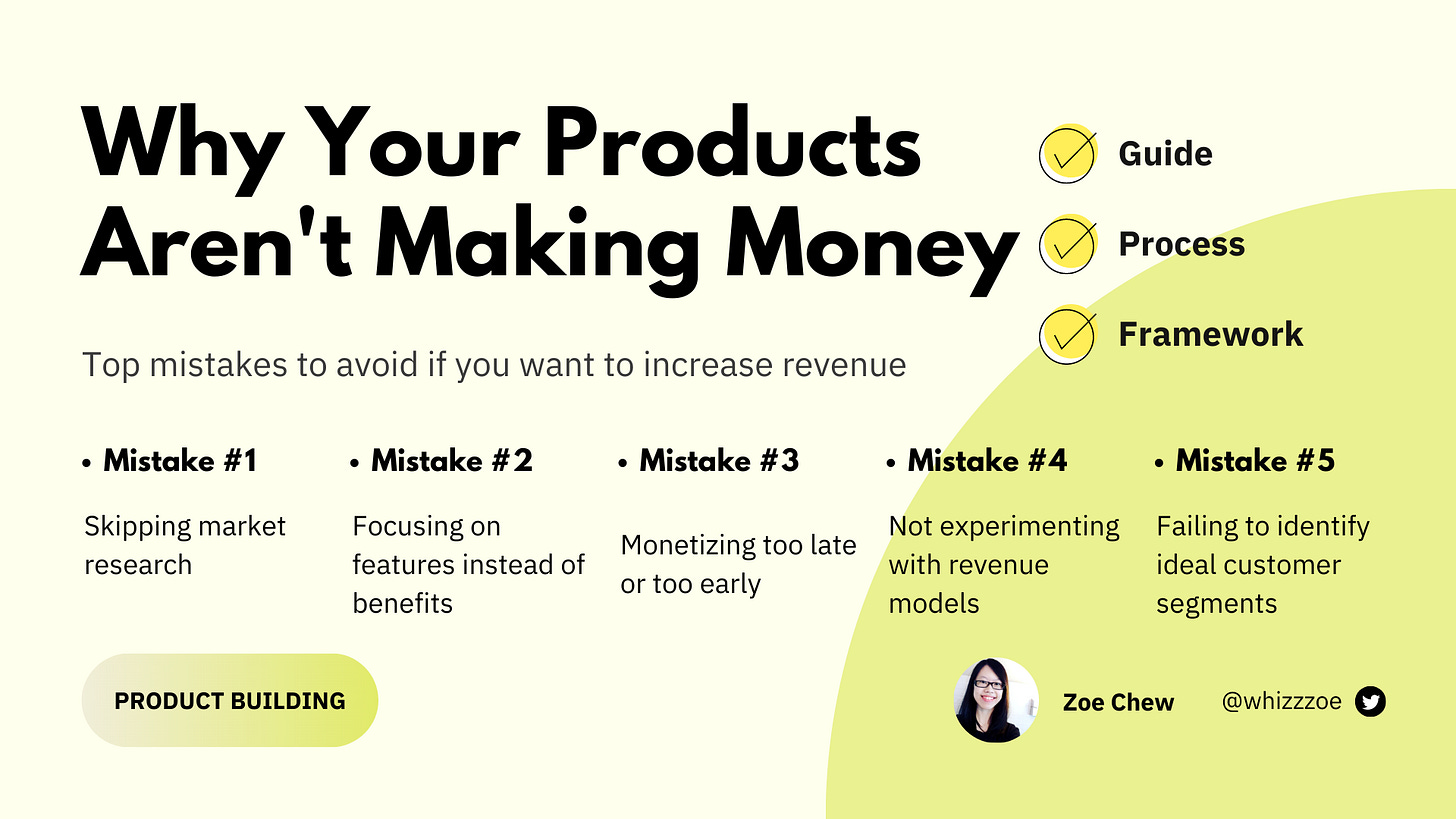 Why Your Products Aren't Making Money

Guide

Process

Framework

Top mistakes to avoid if you want to increase revenue

• Mistake #1

Skipping market research

• Mistake #2

Focusing on features instead of benefits

• Mistake #3

Monetizing too late or too early

• Mistake #4

Not experimenting with revenue models

• Mistake #5

Failing to identify ideal customer segments

PRODUCT BUILDING

Zoe Chew

@whizzzoe